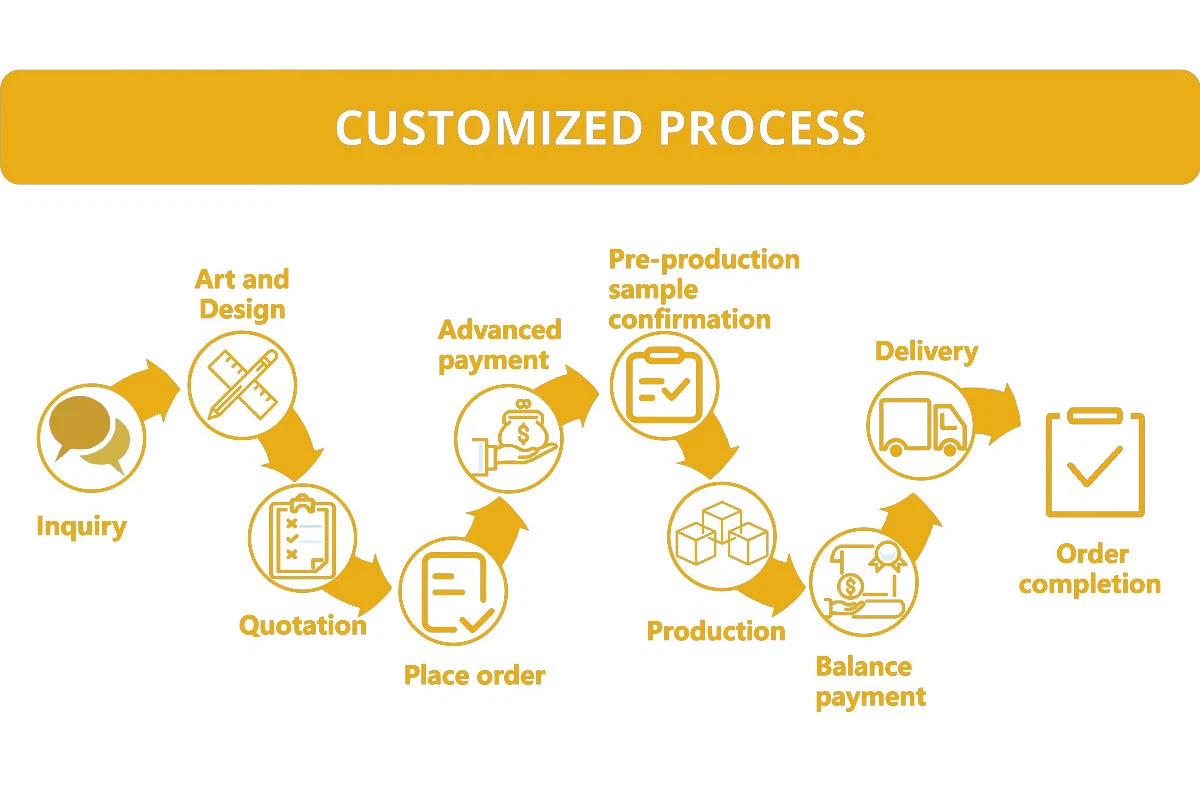 CUSTOMIZED PROCESS

Inquiry

Art and Design

Quotation

Place order

Advanced payment

Pre-production sample confirmation

Production

Balance payment

Delivery

Order completion